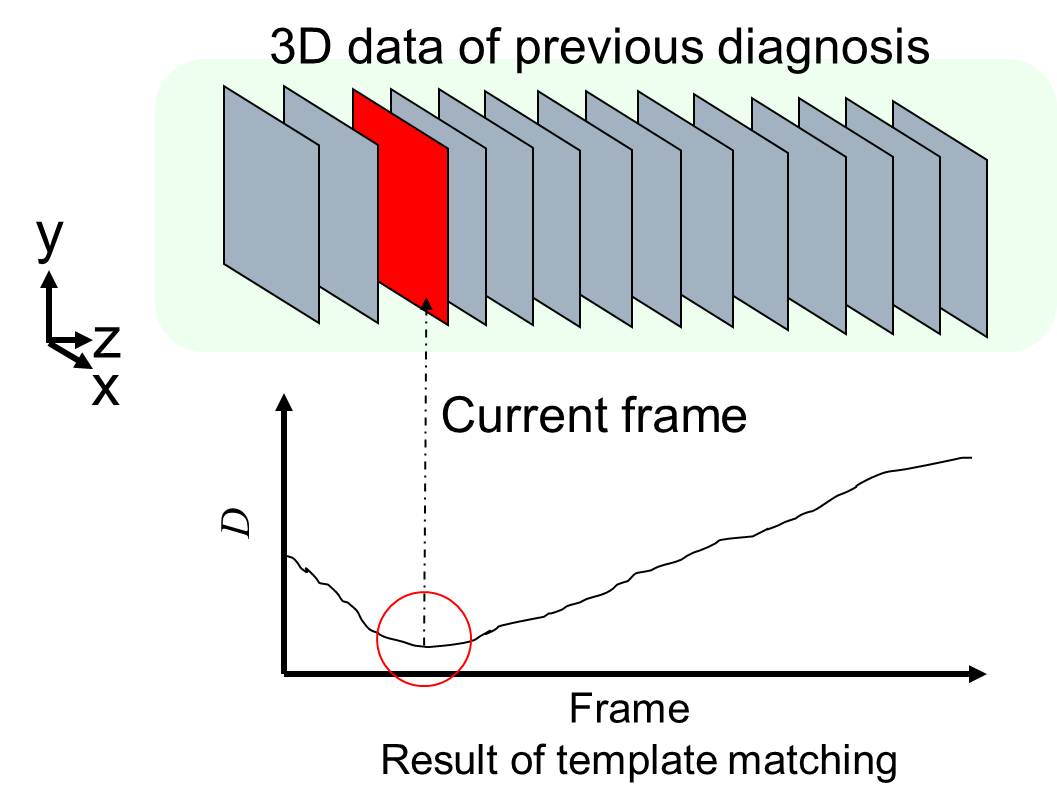 3D data of previous diagnosis

y

z

x

Current frame

$D$

Frame

Result of template matching